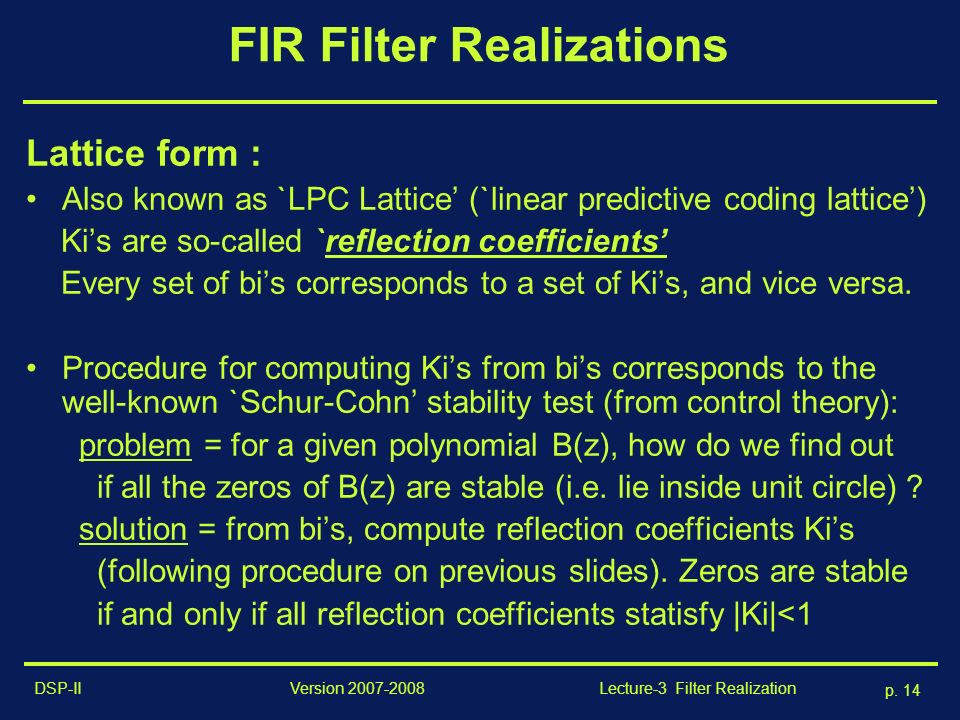 FIR Filter Realizations

Lattice form :

• Also known as `LPC Lattice' (`linear predictive coding lattice')
Ki's are so-called `reflection coefficients'
Every set of bi's corresponds to a set of Ki's, and vice versa.

• Procedure for computing Ki's from bi's corresponds to the well-known `Schur-Cohn' stability test (from control theory):
problem = for a given polynomial B(z), how do we find out if all the zeros of B(z) are stable (i.e. lie inside unit circle) ?
solution = from bi's, compute reflection coefficients Ki's (following procedure on previous slides). Zeros are stable if and only if all reflection coefficients statisfy |Ki|<1

DSP-II Version 2007-2008 Lecture-3 Filter Realization p. 14